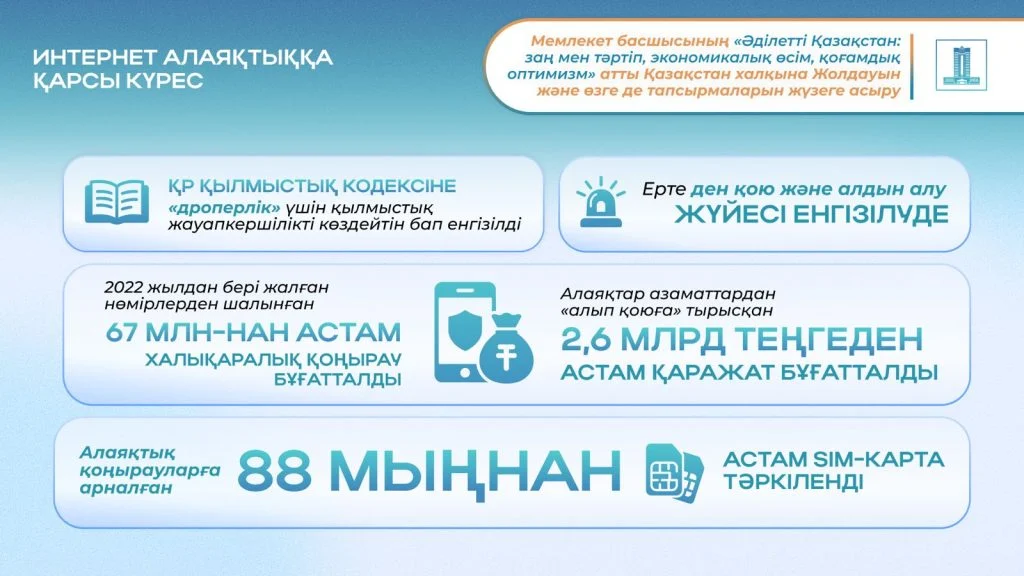 ИНТЕРНЕТ АЛАЯҚТЫҚҚА ҚАРСЫ КҮРЕС

Мемлекет басшысының «Әділетті Қазақстан: заң мен тәртіп, экономикалық өсім, қоғамдық оптимизм» атты Қазақстан халқына Жолдауын және өзге де тапсырмаларын жүзеге асыру

ҚР ҚЫЛМЫСТЫҚ КОДЕКСІНЕ «дроперлік» үшін қылмыстық жауапкершілікті көздейтін бап енгізілді

Ерте ден қою және алдын алу ЖҮЙЕСІ ЕНГІЗІЛУДЕ

2022 жылдан бері жалған нөмірлерден шалынған 67 МЛН-НАН АСТАМ ХАЛЫҚАРАЛЫҚ ҚОҢЫРАУ БҰҒАТТАЛДЫ

Алаяқтар азаматтардан «алып қоюға» тырысқан 2,6 МЛРД ТЕҢГЕДЕН АСТАМ ҚАРАЖАТ БҰҒАТТАЛДЫ

Алаяқтық қоңырауларға арналған 88 МЫҢНАН АСТАМ SIM-КАРТА ТӘРКІЛЕНДІ